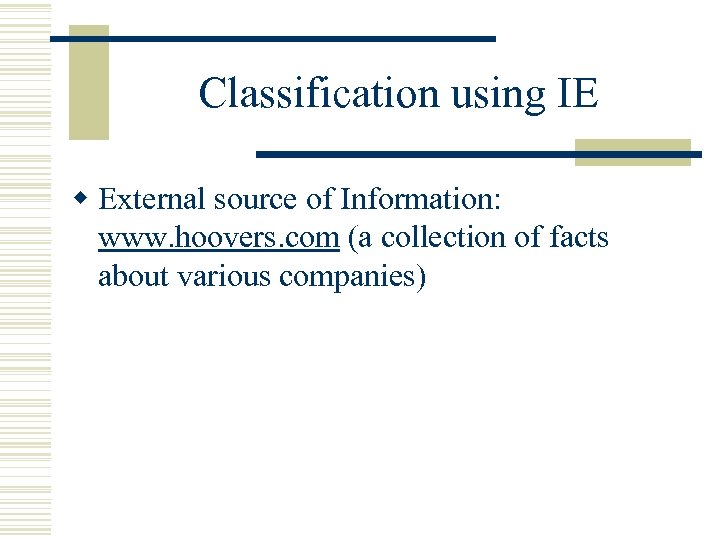 Classification using IE

External source of Information: www.hoovers.com (a collection of facts about various companies)